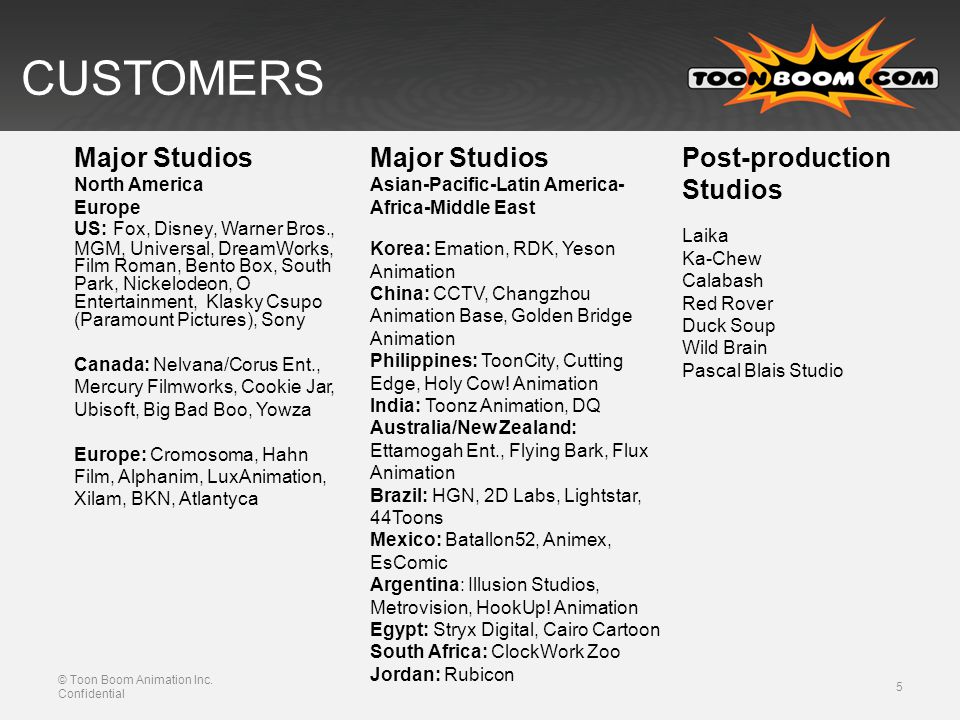 CUSTOMERS

TOON BOOM .COM

Major Studios
North America
Europe
US: Fox, Disney, Warner Bros., MGM, Universal, DreamWorks, Film Roman, Bento Box, South Park, Nickelodeon, O Entertainment, Klasky Csupo (Paramount Pictures), Sony

Canada: Nelvana/Corus Ent., Mercury Filmworks, Cookie Jar, Ubisoft, Big Bad Boo, Yowza

Europe: Cromosoma, Hahn Film, Alphanim, LuxAnimation, Xilam, BKN, Atlantyca

Major Studios
Asian-Pacific-Latin America-Africa-Middle East

Korea: Emation, RDK, Yeson Animation
China: CCTV, Changzhou Animation Base, Golden Bridge Animation
Philippines: ToonCity, Cutting Edge, Holy Cow! Animation
India: Toonz Animation, DQ
Australia/New Zealand: Ettamogah Ent., Flying Bark, Flux Animation
Brazil: HGN, 2D Labs, Lightstar, 44Toons
Mexico: Batallon52, Animex, EsComic
Argentina: Illusion Studios, Metrovision, HookUp! Animation
Egypt: Stryx Digital, Cairo Cartoon
South Africa: ClockWork Zoo
Jordan: Rubicon

Post-production Studios

Laika
Ka-Chew
Calabash
Red Rover
Duck Soup
Wild Brain
Pascal Blais Studio

© Toon Boom Animation Inc.
Confidential

5